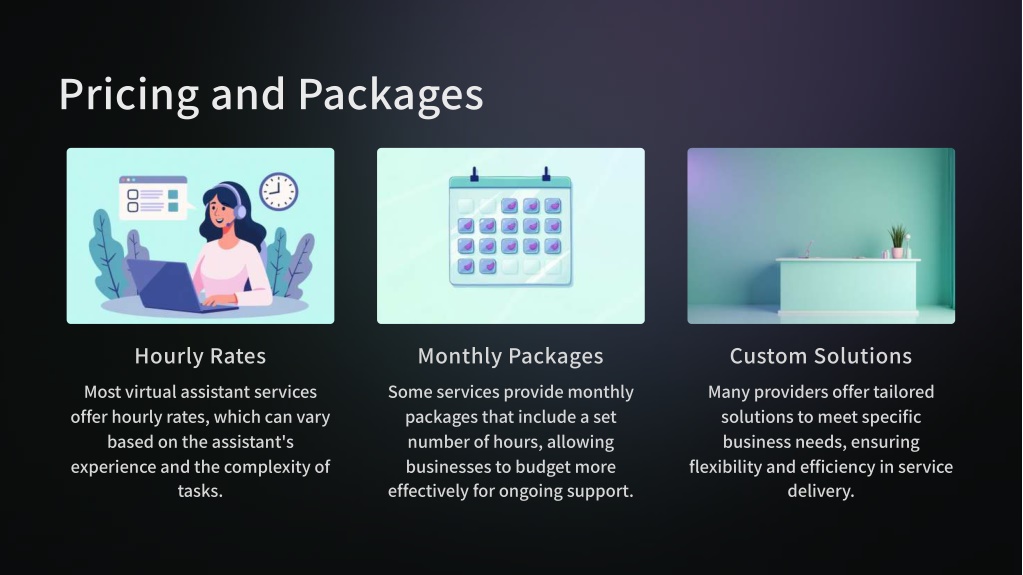 Pricing and Packages

Hourly Rates

Most virtual assistant services offer hourly rates, which can vary based on the assistant's experience and the complexity of tasks.

Monthly Packages

Some services provide monthly packages that include a set number of hours, allowing businesses to budget more effectively for ongoing support.

Custom Solutions

Many providers offer tailored solutions to meet specific business needs, ensuring flexibility and efficiency in service delivery.